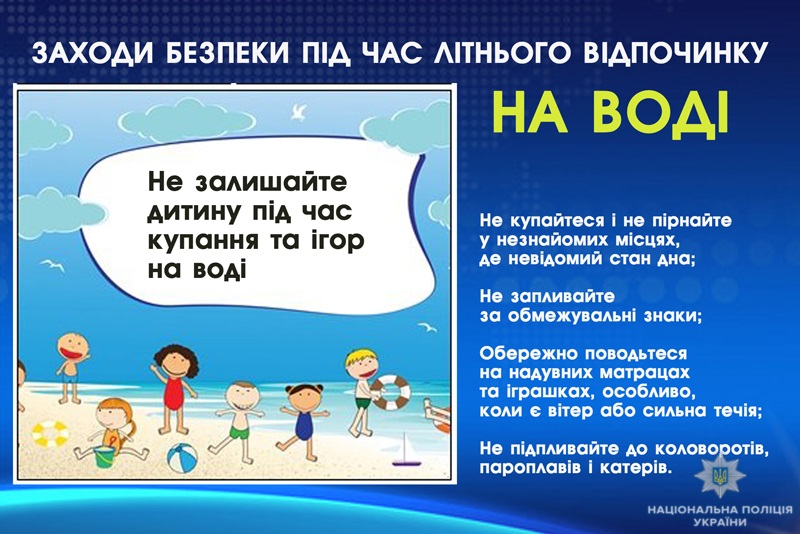 ЗАХОДИ БЕЗПЕКИ ПІД ЧАС ЛІТНЬОГО ВІДПОЧИНКУ

НА ВОДІ

Не залишайте дитину під час купання та ігор на воді

Не купайтеся і не пірнайте у незнайомих місцях, де невідомий стан дна;

Не запливайте за обмежувальні знаки;

Обережно поводьтеся на надувних матрацах та іграшках, особливо, коли є вітер або сильна течія;

Не підпливайте до коловоротів, пароплавів і катерів.

НАЦІОНАЛЬНА ПОЛІЦІЯ УКРАЇНИ